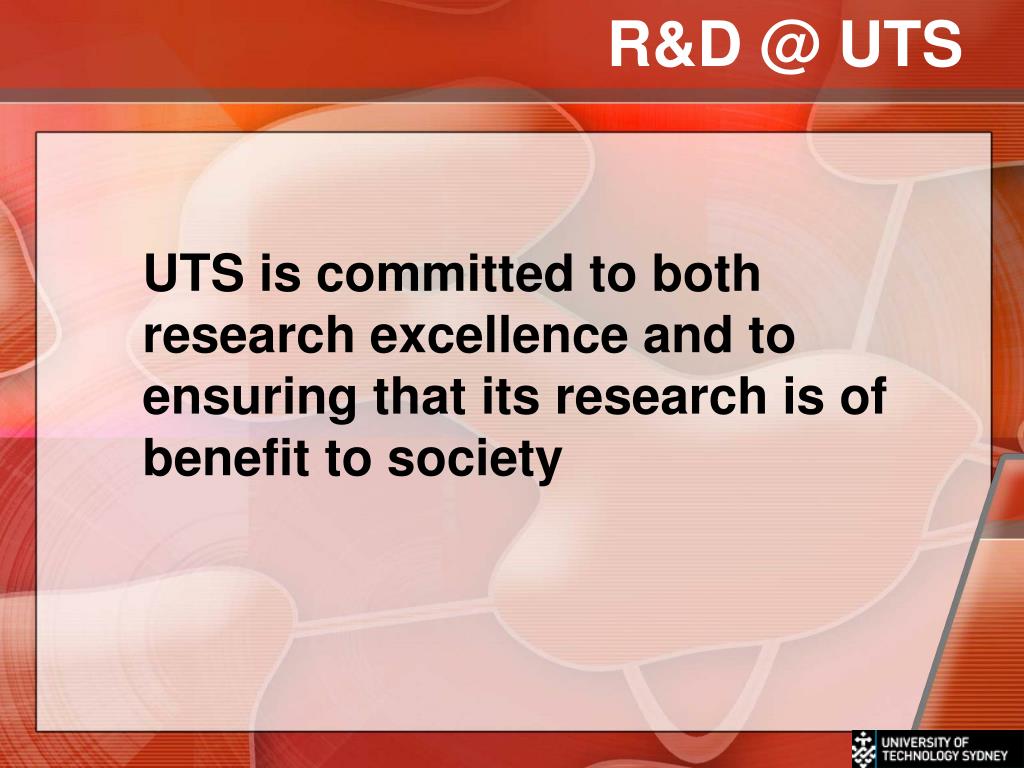 R&D @ UTS

UTS is committed to both research excellence and to ensuring that its research is of benefit to society

UNIVERSITY OF TECHNOLOGY SYDNEY